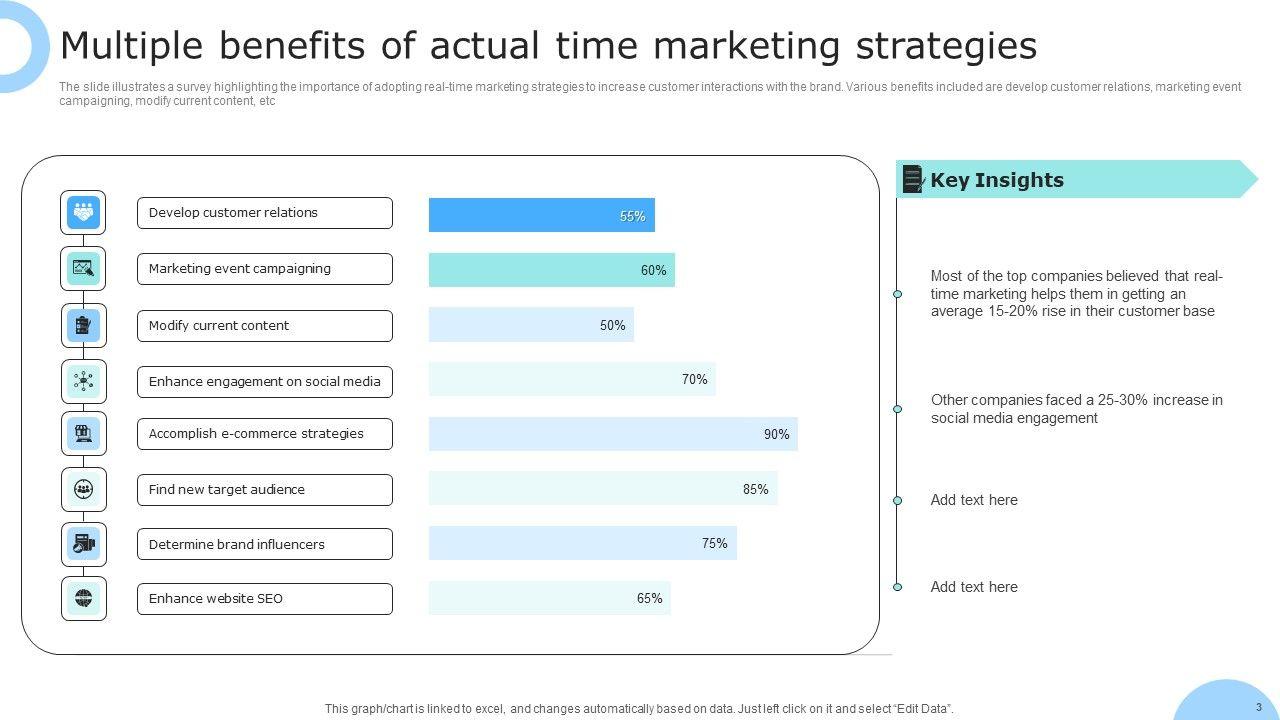 Multiple benefits of actual time marketing strategies

The slide illustrates a survey highlighting the importance of adopting real-time marketing strategies to increase customer interactions with the brand. Various benefits included are develop customer relations, marketing event campaigning, modify current content, etc

Develop customer relations
55%
Marketing event campaigning
60%
Modify current content
50%
Enhance engagement on social media
70%
Accomplish e-commerce strategies
90%
Find new target audience
85%
Determine brand influencers
75%
Enhance website SEO
65%

Key Insights

Most of the top companies believed that real-time marketing helps them in getting an average 15-20% rise in their customer base

Other companies faced a 25-30% increase in social media engagement

Add text here

Add text here

This graph/chart is linked to excel, and changes automatically based on data. Just left click on it and select "Edit Data".

3